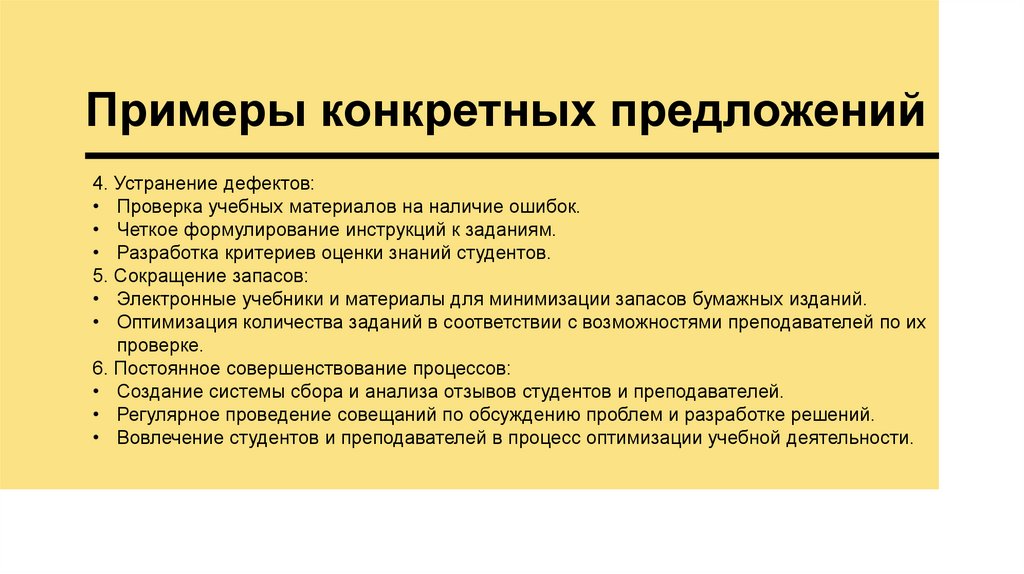 Примеры конкретных предложений

4. Устранение дефектов:
• Проверка учебных материалов на наличие ошибок.
• Четкое формулирование инструкций к заданиям.
• Разработка критериев оценки знаний студентов.
5. Сокращение запасов:
• Электронные учебники и материалы для минимизации запасов бумажных изданий.
• Оптимизация количества заданий в соответствии с возможностями преподавателей по их проверке.
6. Постоянное совершенствование процессов:
• Создание системы сбора и анализа отзывов студентов и преподавателей.
• Регулярное проведение совещаний по обсуждению проблем и разработке решений.
• Вовлечение студентов и преподавателей в процесс оптимизации учебной деятельности.